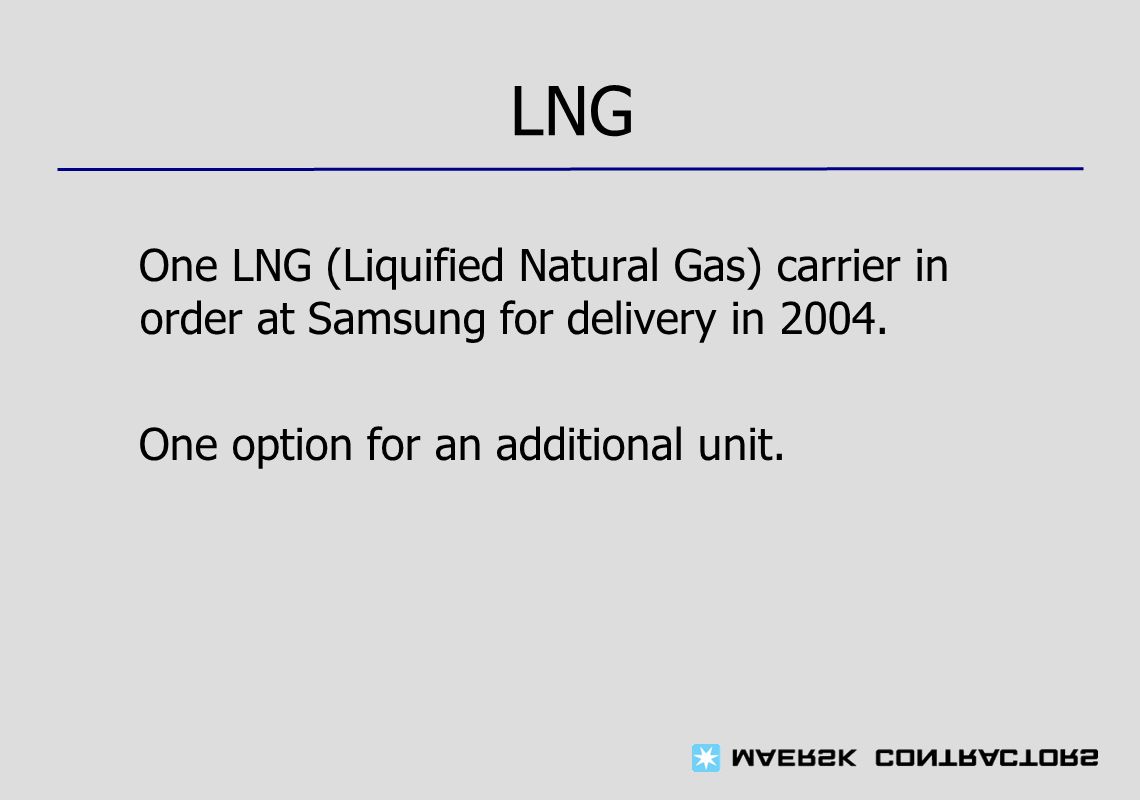 LNG

One LNG (Liquified Natural Gas) carrier in order at Samsung for delivery in 2004.

One option for an additional unit.

MAERSK CONTRACTORS